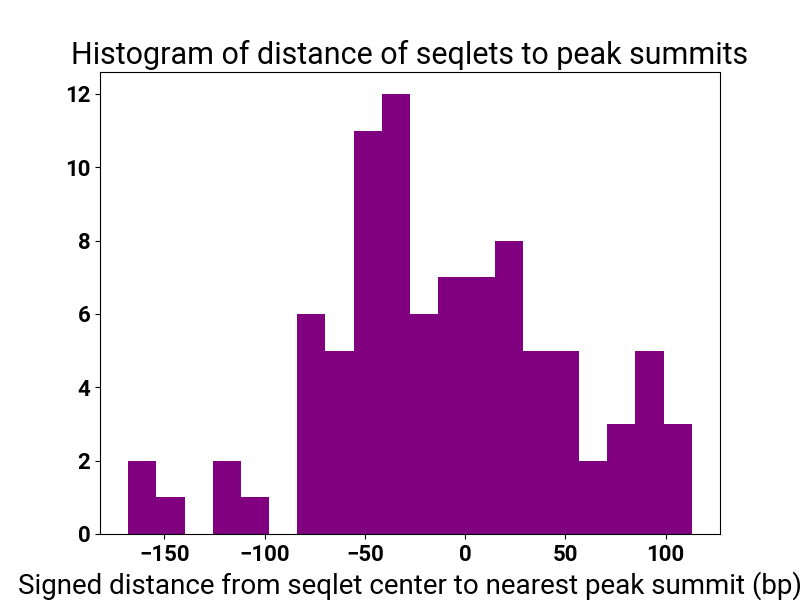 Histogram of distance of seqlets to peak summits

12
10
8
6
4
2
0

−150 −100 −50 0 50 100

Signed distance from seqlet center to nearest peak summit (bp)